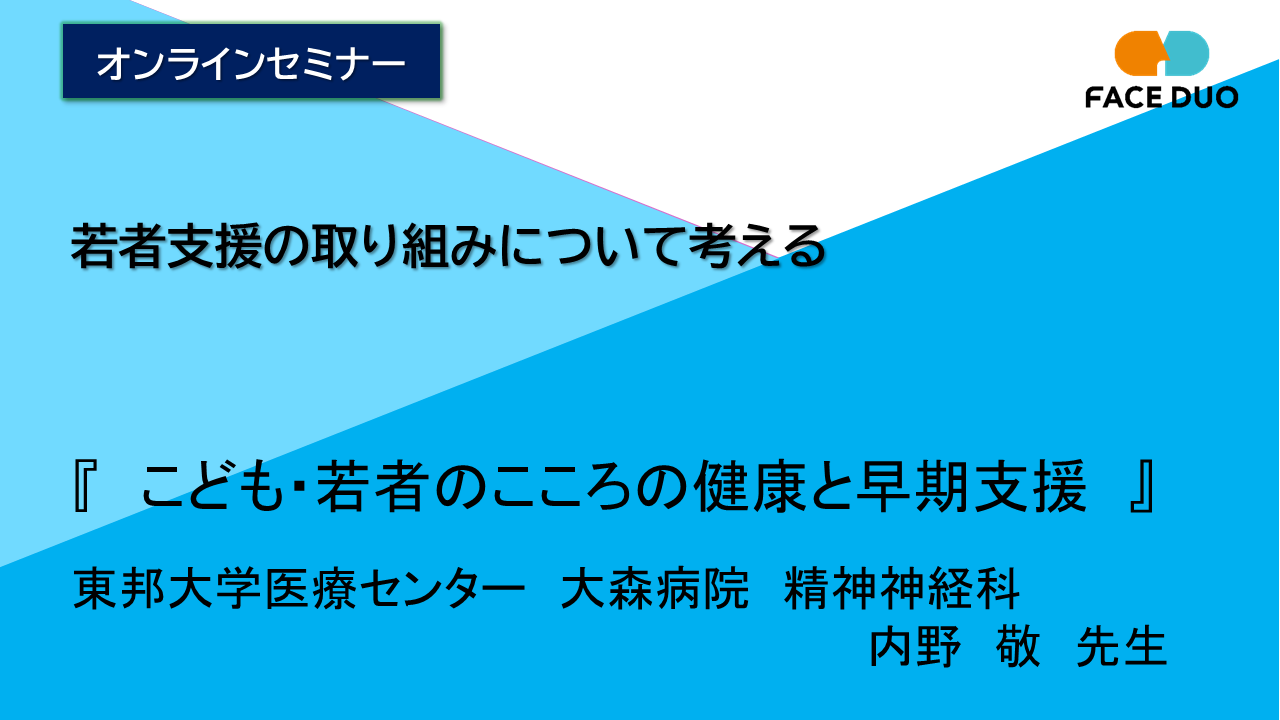 オンラインセミナー

FACE DUO

若者支援の取り組みについて考える

『　こども･若者のこころの健康と早期支援　』

東邦大学医療センター　大森病院　精神神経科
内野　敬　先生